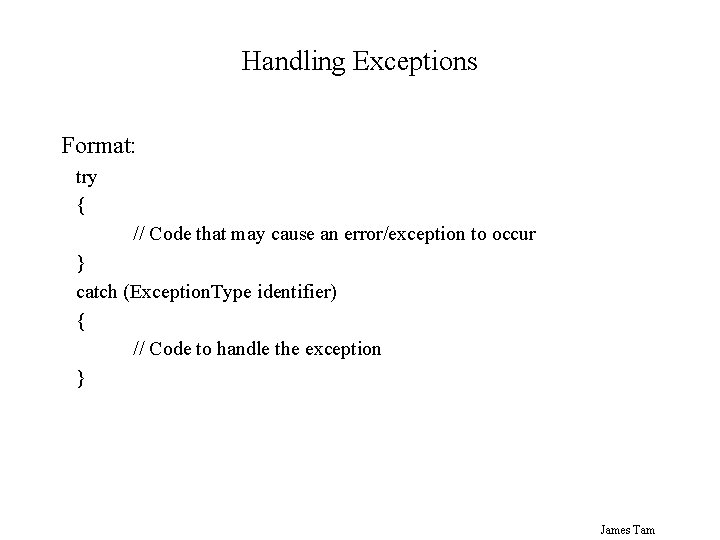 Handling Exceptions

Format:

try
{
// Code that may cause an error/exception to occur
}
catch (ExceptionType identifier)
{
// Code to handle the exception
}

James Tam